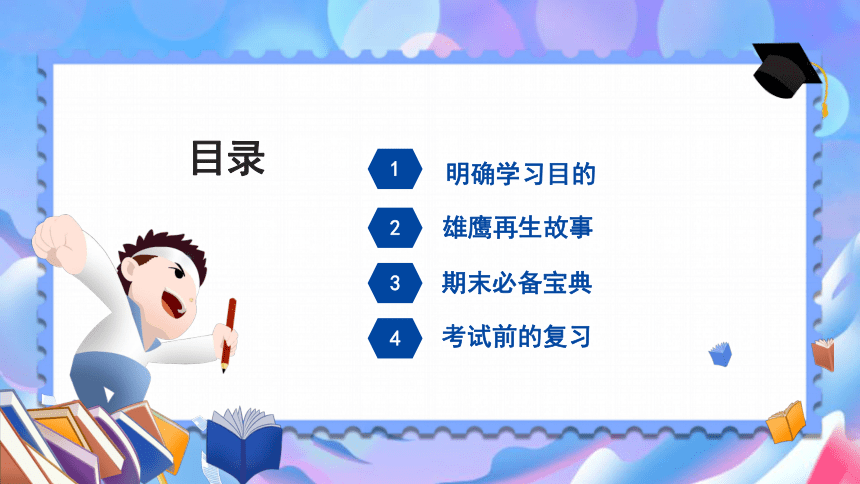 目录

1 明确学习目的

2 雄鹰再生故事

3 期末必备宝典

4 考试前的复习